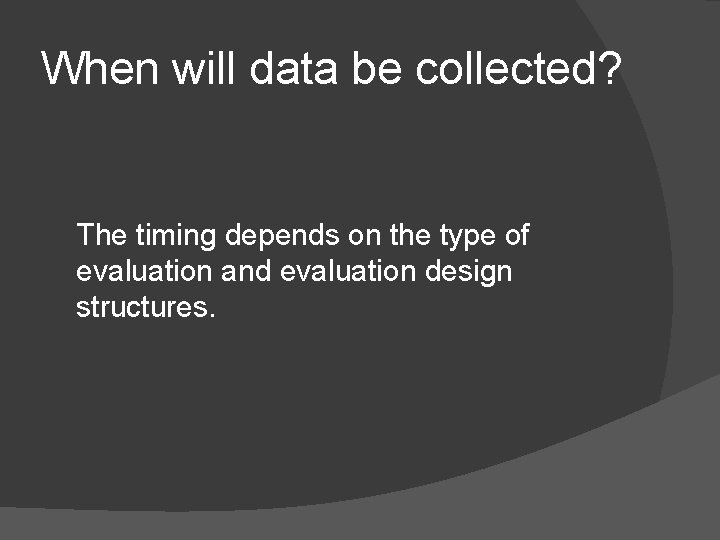 When will data be collected?

The timing depends on the type of evaluation and evaluation design structures.